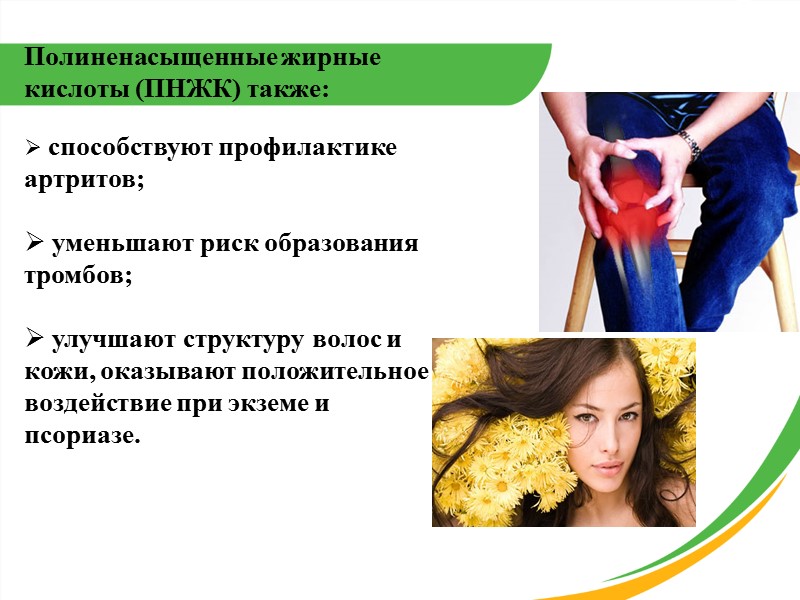 Полиненасыщенные жирные кислоты (ПНЖК) также:

➢ способствуют профилактике артритов;

➢ уменьшают риск образования тромбов;

➢ улучшают структуру волос и кожи, оказывают положительное воздействие при экземе и псориазе.